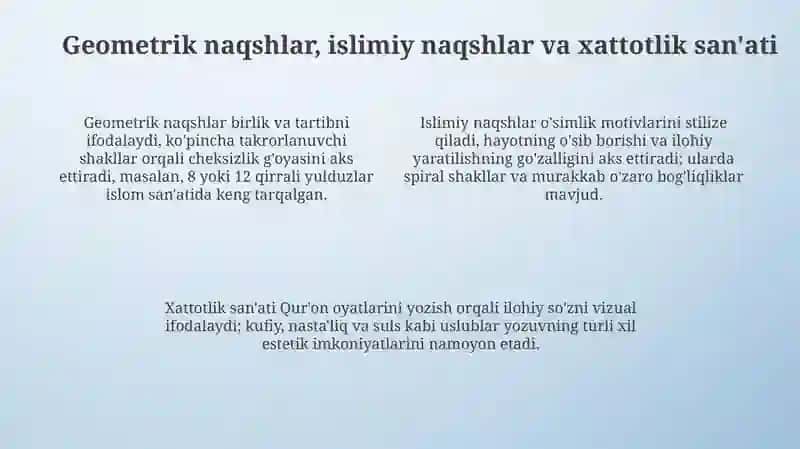 Geometrik naqshlar, islimiy naqshlar va xattotlik san'ati

Geometrik naqshlar birlik va tartibni ifodalaydi, ko'pincha takrorlanuvchi shakllar orqali cheksizlik g'oyasini aks ettiradi, masalan, 8 yoki 12 qirrali yulduzlar islom san'atida keng tarqalgan.

Islimiy naqshlar o'simlik motivlarini stilize qiladi, hayotning o'sib borishi va ilohiy yaratilishning go'zalligini aks ettiradi; ularda spiral shakllar va murakkab o'zaro bog'liqliklar mavjud.

Xattotlik san'ati Qur'on oyatlarini yozish orqali ilohiy so'zni vizual ifodalaydi; kufiy, nasta'liq va suls kabi uslublar yozuvning turli xil estetik imkoniyatlarini namoyon etadi.